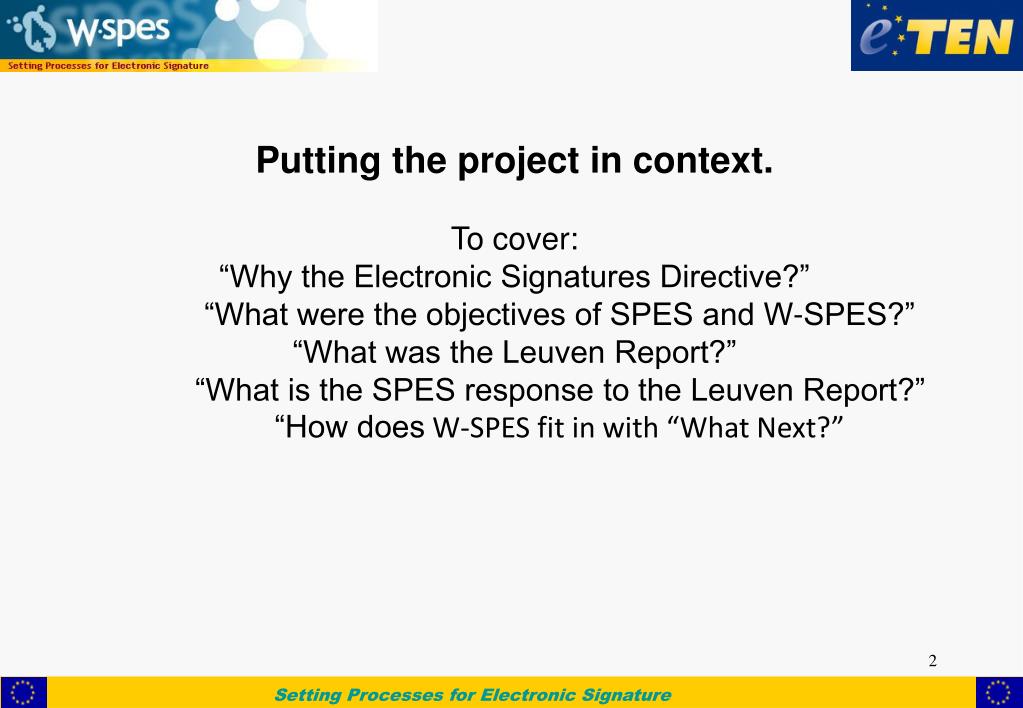 w·spes
Setting Processes for Electronic Signature

eTEN

Putting the project in context.

To cover:
“Why the Electronic Signatures Directive?”
“What were the objectives of SPES and W-SPES?”
“What was the Leuven Report?”
“What is the SPES response to the Leuven Report?”
“How does W-SPES fit in with “What Next?”

2

Setting Processes for Electronic Signature